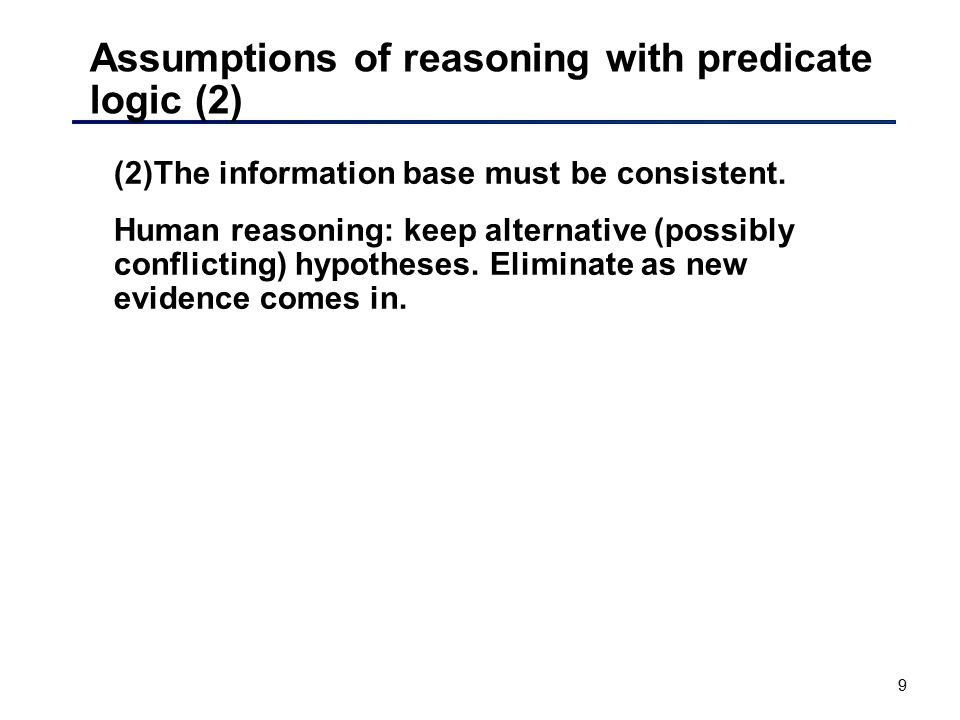 Assumptions of reasoning with predicate logic (2)

(2)The information base must be consistent.

Human reasoning: keep alternative (possibly conflicting) hypotheses. Eliminate as new evidence comes in.

9